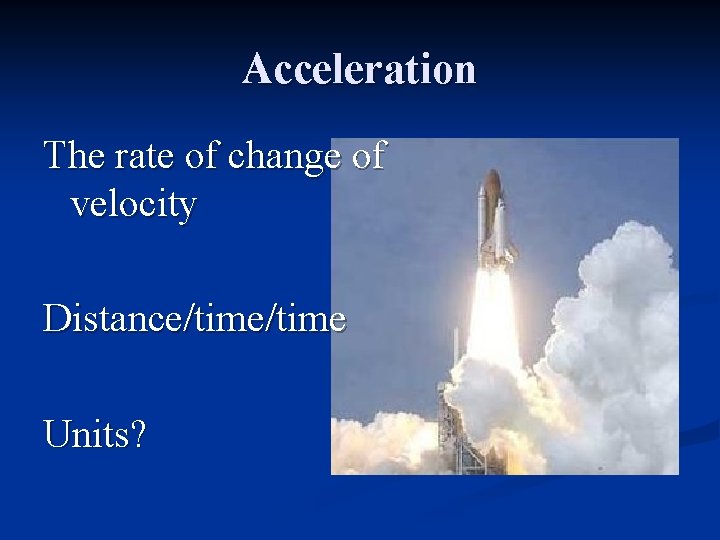 Acceleration

The rate of change of velocity

Distance/time/time

Units?